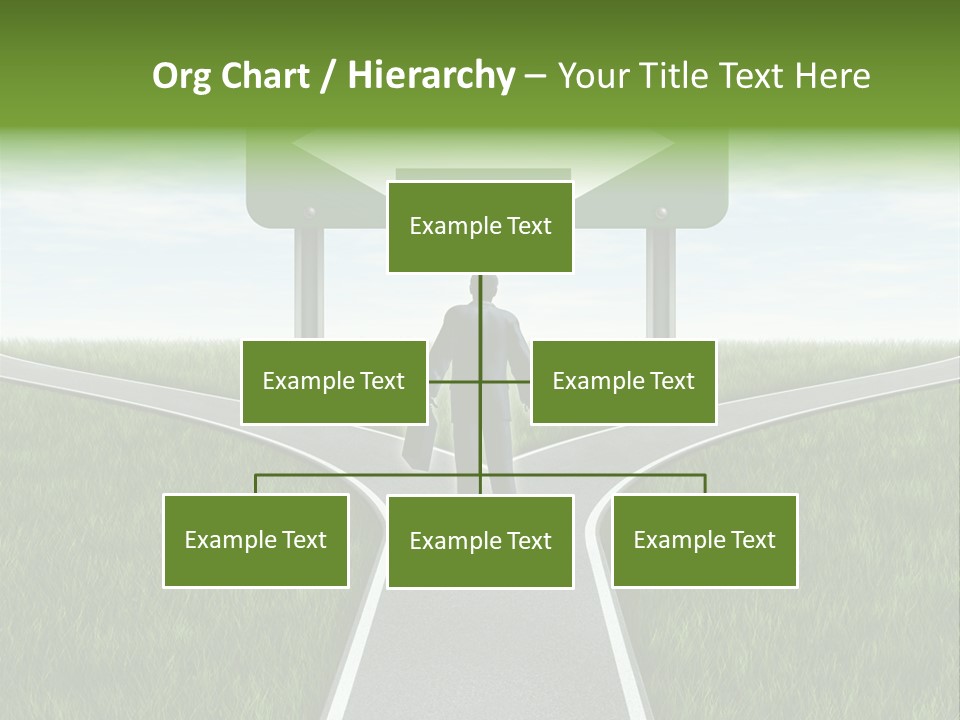 Org Chart / Hierarchy – Your Title Text Here

Example Text

Example Text

Example Text

Example Text

Example Text

Example Text